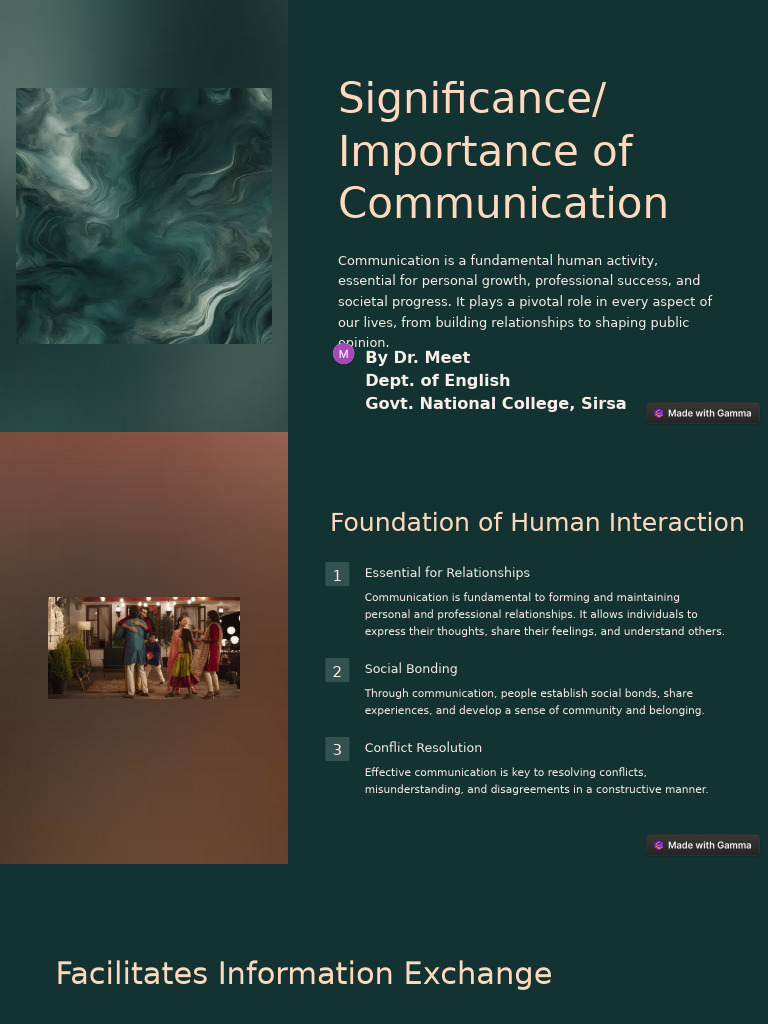 Significance/ Importance of Communication

Communication is a fundamental human activity, essential for personal growth, professional success, and societal progress. It plays a pivotal role in every aspect of our lives, from building relationships to shaping public opinion.

M By Dr. Meet
Dept. of English
Govt. National College, Sirsa

Made with Gamma

Foundation of Human Interaction

1 Essential for Relationships

Communication is fundamental to forming and maintaining personal and professional relationships. It allows individuals to express their thoughts, share their feelings, and understand others.

2 Social Bonding

Through communication, people establish social bonds, share experiences, and develop a sense of community and belonging.

3 Conflict Resolution

Effective communication is key to resolving conflicts, misunderstanding, and disagreements in a constructive manner.

Made with Gamma

Facilitates Information Exchange